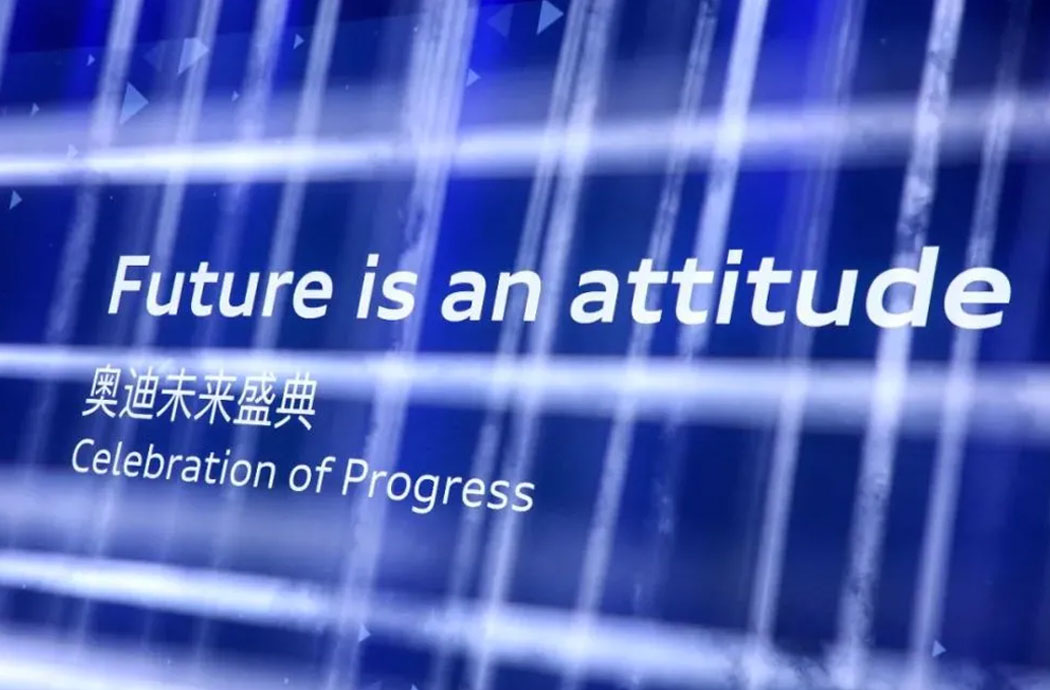 Future is an attitude

奥迪未来盛典

Celebration of Progress